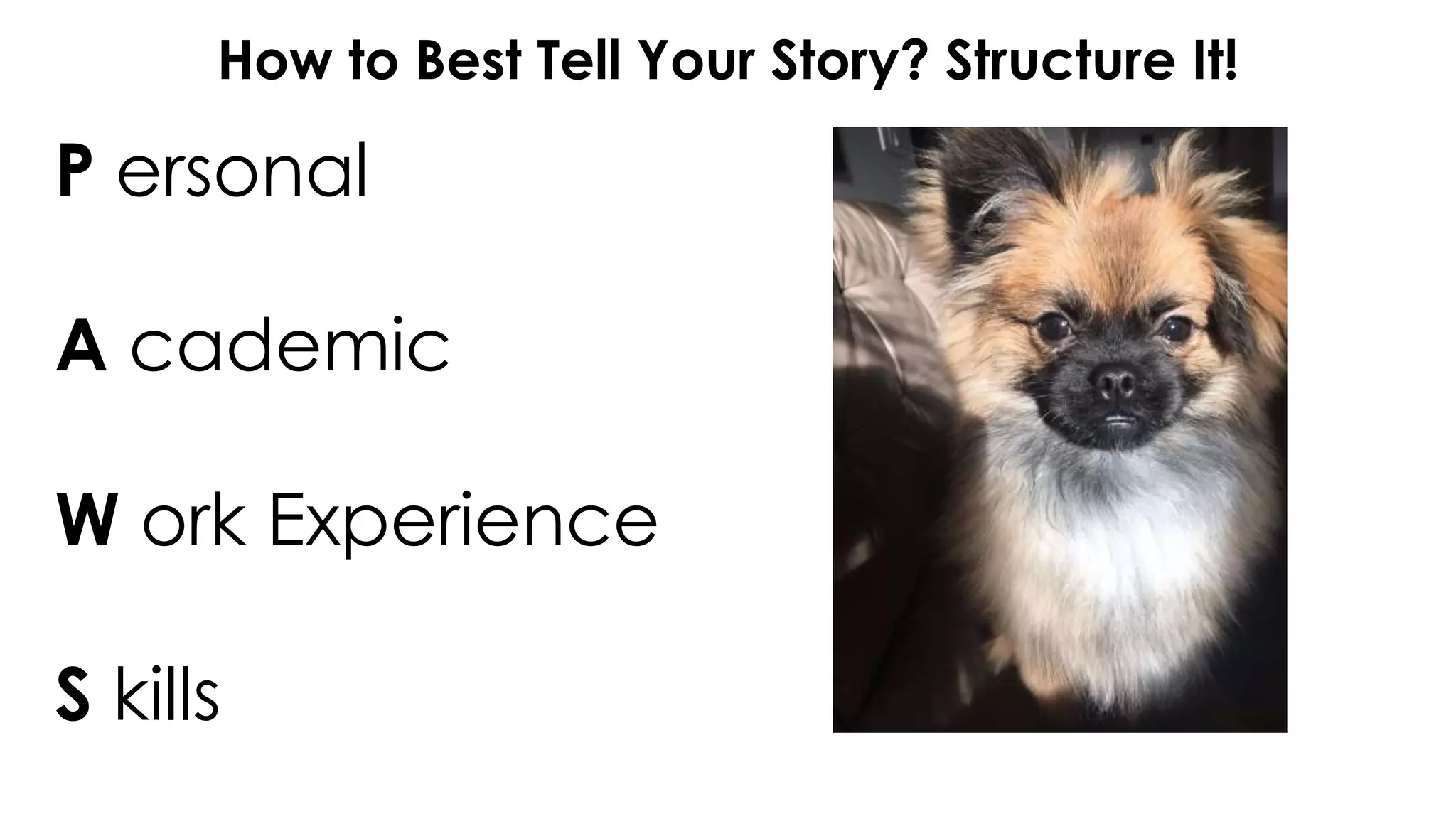 How to Best Tell Your Story? Structure It!

P ersonal

A cademic

W ork Experience

S kills